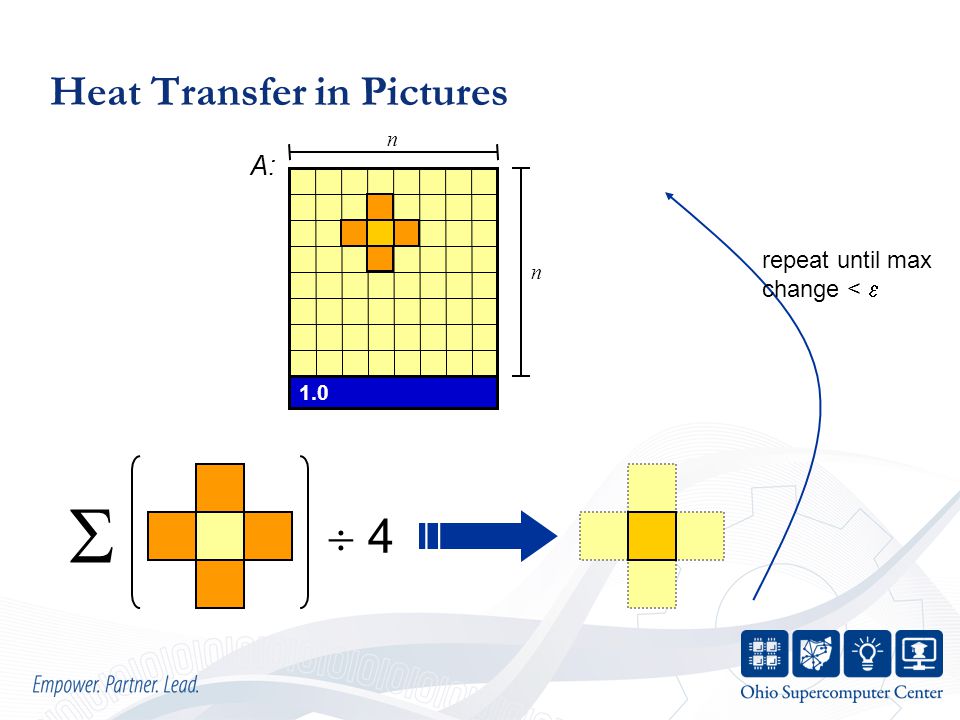 Heat Transfer in Pictures

A:

$n$

$n$

1.0

repeat until max change < $\varepsilon$

$\sum$

$\div$ 4

Empower. Partner. Lead.

Ohio Supercomputer Center